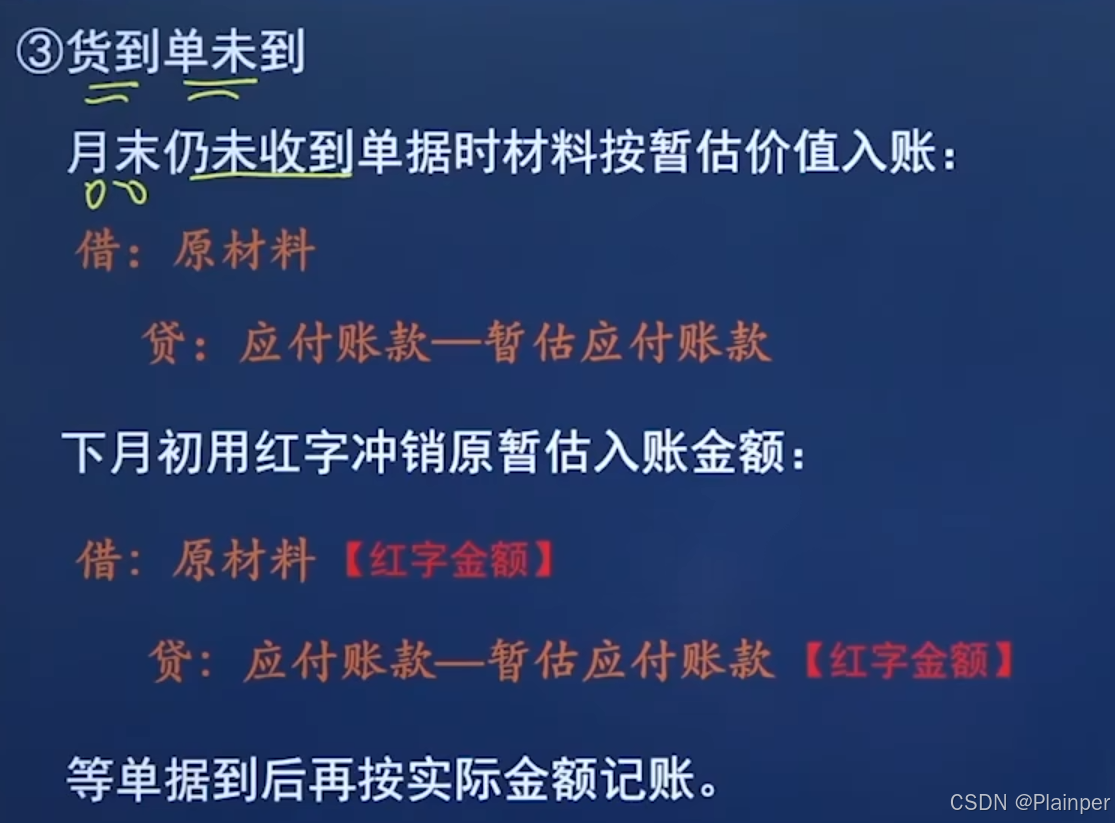 ③货到单未到

月末仍未收到单据时材料按暂估价值入账：

借：原材料

贷：应付账款—暂估应付账款

下月初用红字冲销原暂估入账金额：

借：原材料【红字金额】

贷：应付账款—暂估应付账款【红字金额】

等单据到后再按实际金额记账。

CSDN @Plainper